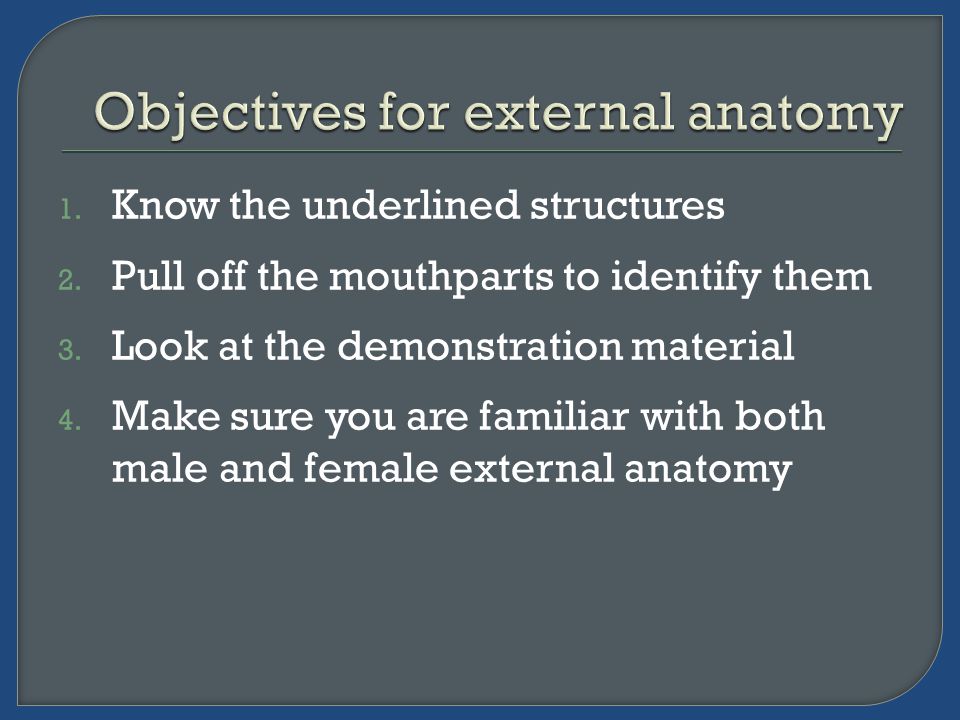 Objectives for external anatomy

1. Know the underlined structures
2. Pull off the mouthparts to identify them
3. Look at the demonstration material
4. Make sure you are familiar with both male and female external anatomy